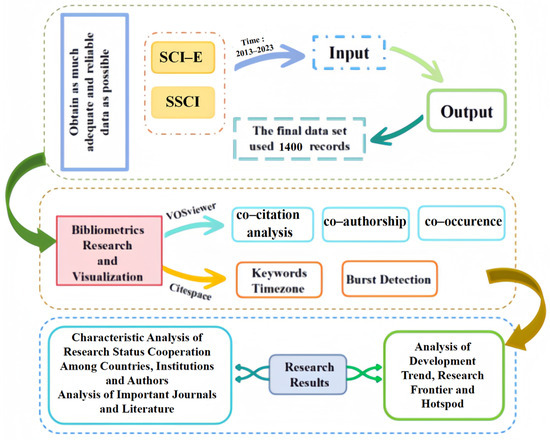 Obtain as much adequate and reliable data as possible

SCI–E

SSCI

Time : 2013–2023

Input

Output

The final data set used 1400 records

Bibliometrics Research and Visualization

VOSviewer

co–citation analysis

co–authorship

co–occurence

Citespace

Keywords Timezone

Burst Detection

Characteristic Analysis of Research Status Cooperation Among Countries, Institutions and Authors
Analysis of Important Journals and Literature

Research Results

Analysis of Development Trend, Research Frontier and Hotspod